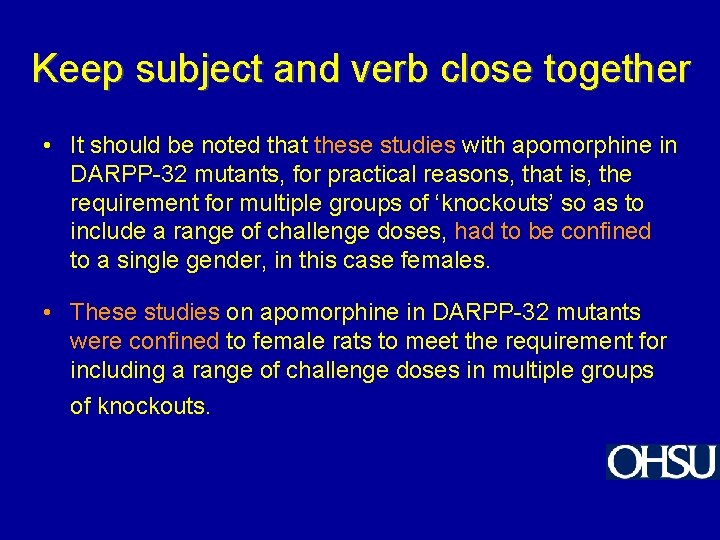 Keep subject and verb close together

• It should be noted that these studies with apomorphine in DARPP-32 mutants, for practical reasons, that is, the requirement for multiple groups of ‘knockouts’ so as to include a range of challenge doses, had to be confined to a single gender, in this case females.

• These studies on apomorphine in DARPP-32 mutants were confined to female rats to meet the requirement for including a range of challenge doses in multiple groups of knockouts.

OHSU